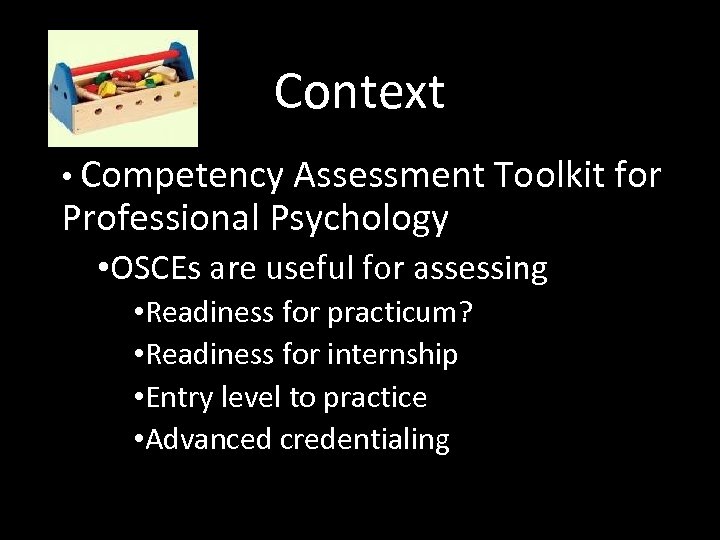 Context

• Competency Assessment Toolkit for Professional Psychology

•OSCEs are useful for assessing

•Readiness for practicum?

•Readiness for internship

•Entry level to practice

•Advanced credentialing